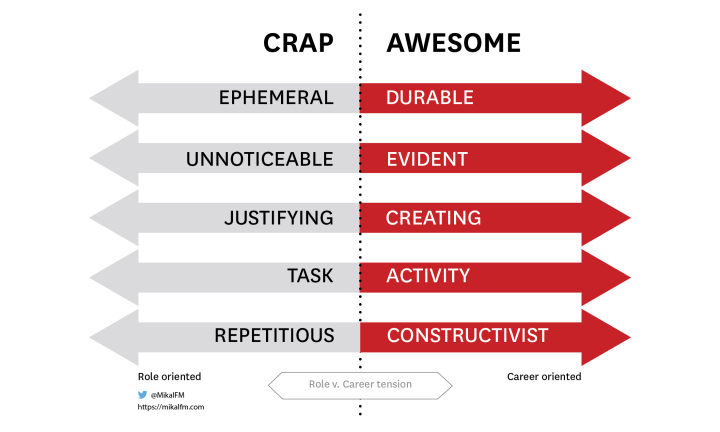 CRAP AWESOME

EPHEMERAL DURABLE

UNNOTICEABLE EVIDENT

JUSTIFYING CREATING

TASK ACTIVITY

REPETITIOUS CONSTRUCTIVIST

Role oriented

Role v. Career tension

Career oriented

@MikalFM
https://mikalfm.com